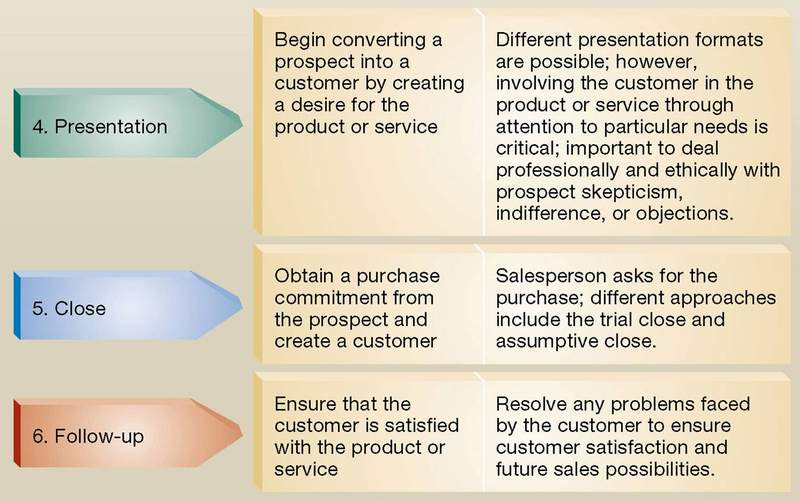 | | | |
|---|---|---|
| 4. Presentation | Begin converting a prospect into a customer by creating a desire for the product or service | Different presentation formats are possible; however, involving the customer in the product or service through attention to particular needs is critical; important to deal professionally and ethically with prospect skepticism, indifference, or objections. |
| 5. Close | Obtain a purchase commitment from the prospect and create a customer | Salesperson asks for the purchase; different approaches include the trial close and assumptive close. |
| 6. Follow-up | Ensure that the customer is satisfied with the product or service | Resolve any problems faced by the customer to ensure customer satisfaction and future sales possibilities. |